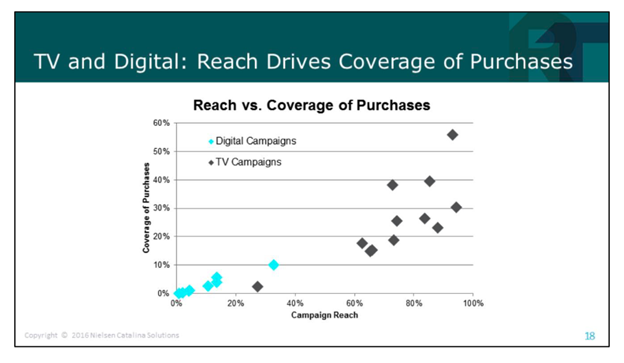 TV and Digital: Reach Drives Coverage of Purchases

Reach vs. Coverage of Purchases

Digital Campaigns
TV Campaigns

Coverage of Purchases

60%
50%
40%
30%
20%
10%
0%

0%
20%
40%
60%
80%
100%

Campaign Reach

Copyright © 2016 Nielsen Catalina Solutions

18